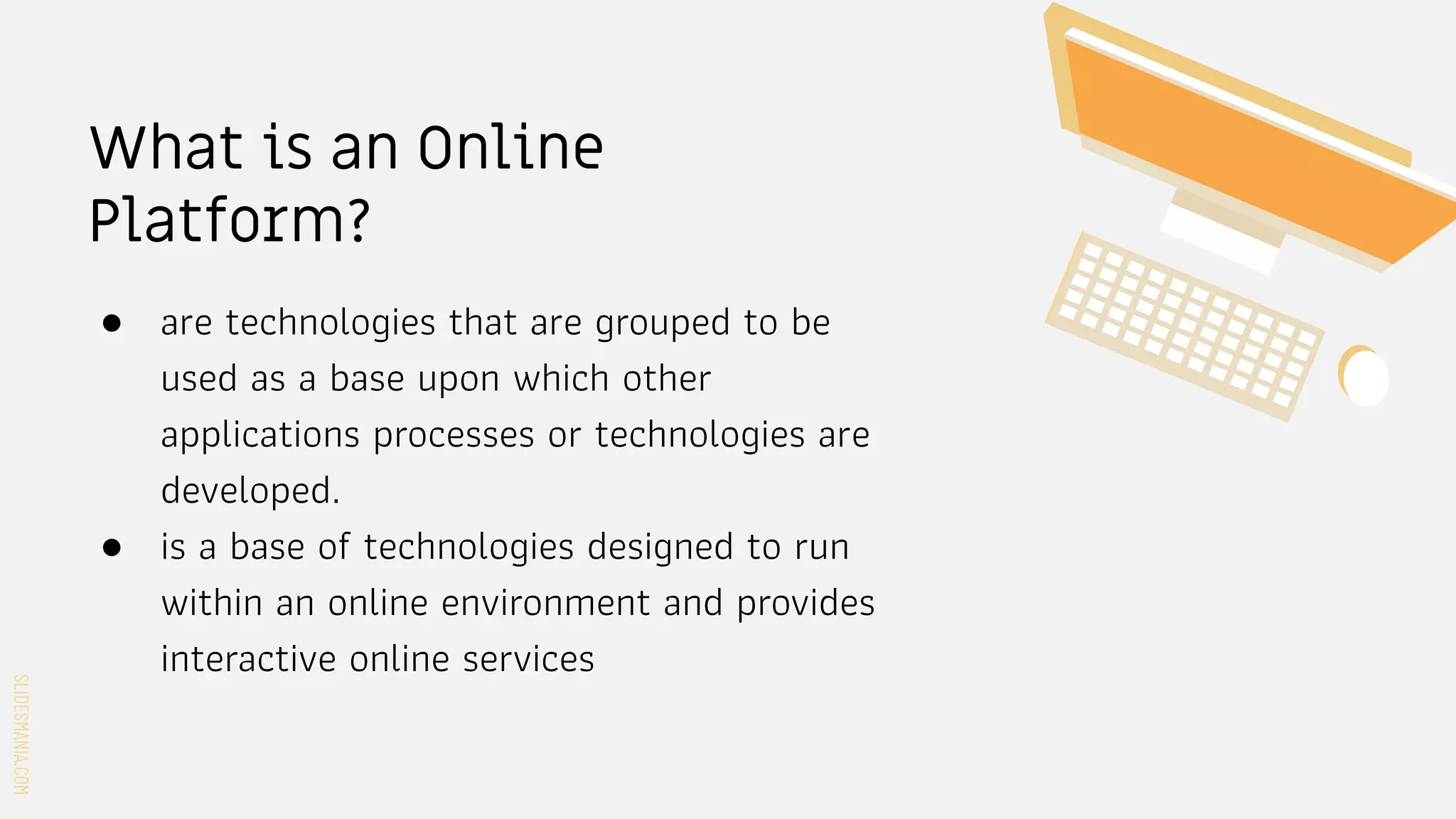 What is an Online Platform?

● are technologies that are grouped to be used as a base upon which other applications processes or technologies are developed.

● is a base of technologies designed to run within an online environment and provides interactive online services

SLIDESMANIA.COM